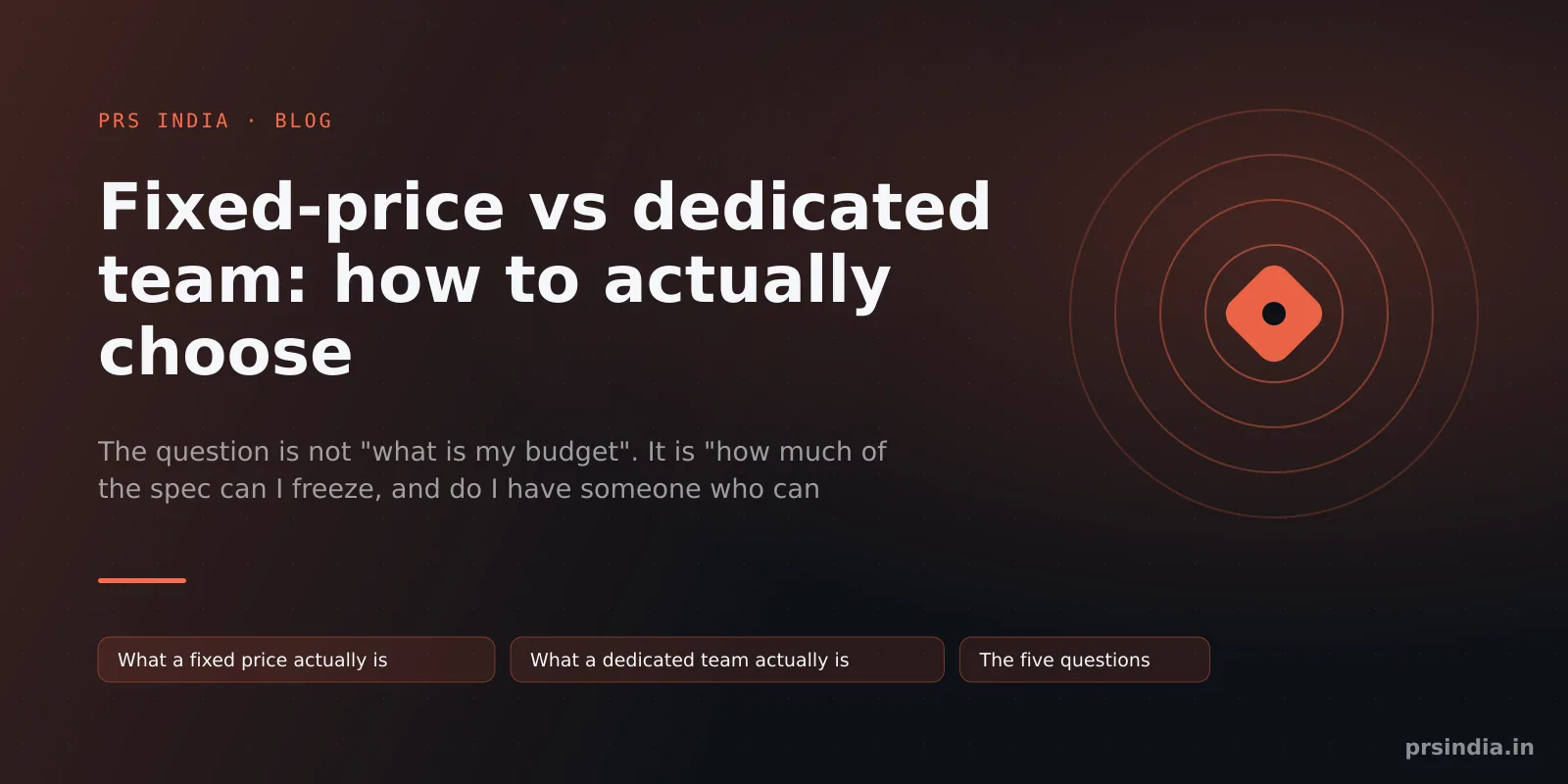 PRS INDIA · BLOG

Fixed-price vs dedicated team: how to actually choose

The question is not "what is my budget". It is "how much of the spec can I freeze, and do I have someone who can

What a fixed price actually is

What a dedicated team actually is

The five questions

prsindia.in